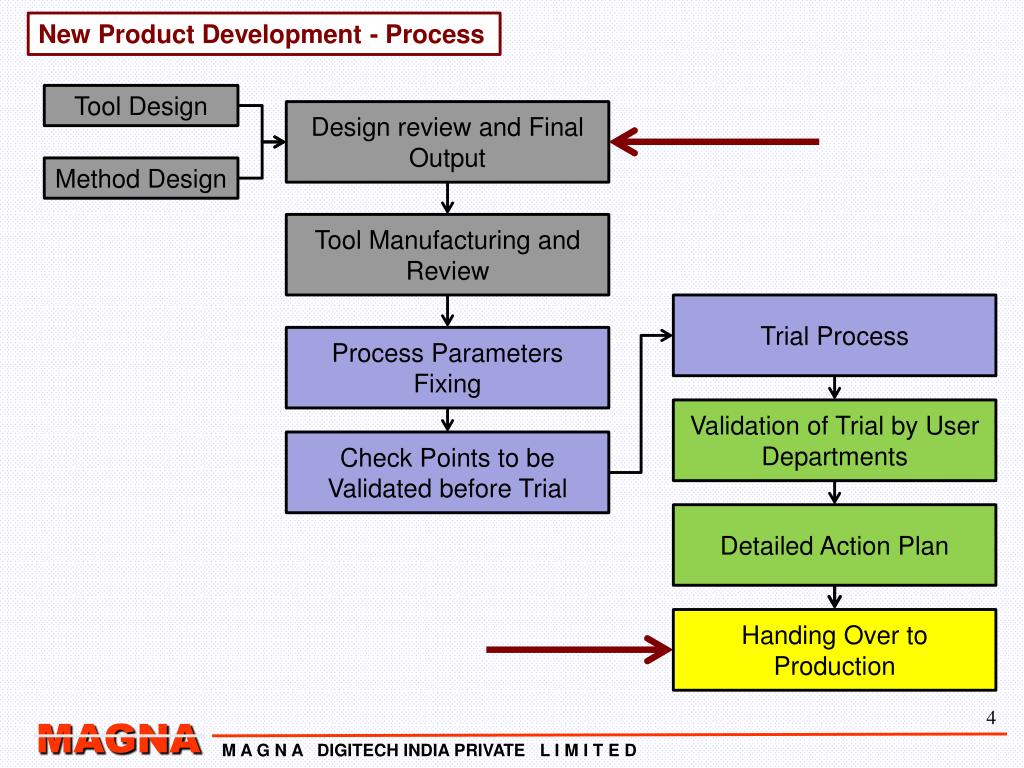 New Product Development - Process

Tool Design

Method Design

Design review and Final Output

Tool Manufacturing and Review

Process Parameters Fixing

Check Points to be Validated before Trial

Trial Process

Validation of Trial by User Departments

Detailed Action Plan

Handing Over to Production

4

MAGNA

M A G N A DIGITECH INDIA PRIVATE L I M I T E D